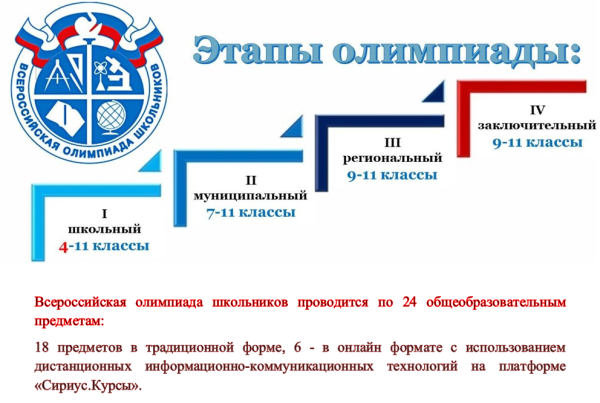 ВСЕРОССИЙСКАЯ ОЛИМПИАДА ШКОЛЬНИКОВ

Этапы олимпиады:

I
школьный
4-11 классы

II
муниципальный
7-11 классы

III
региональный
9-11 классы

IV
заключительный
9-11 классы

Всероссийская олимпиада школьников проводится по 24 общеобразовательным предметам:

18 предметов в традиционной форме, 6 - в онлайн формате с использованием дистанционных информационно-коммуникационных технологий на платформе «Сириус.Курсы».